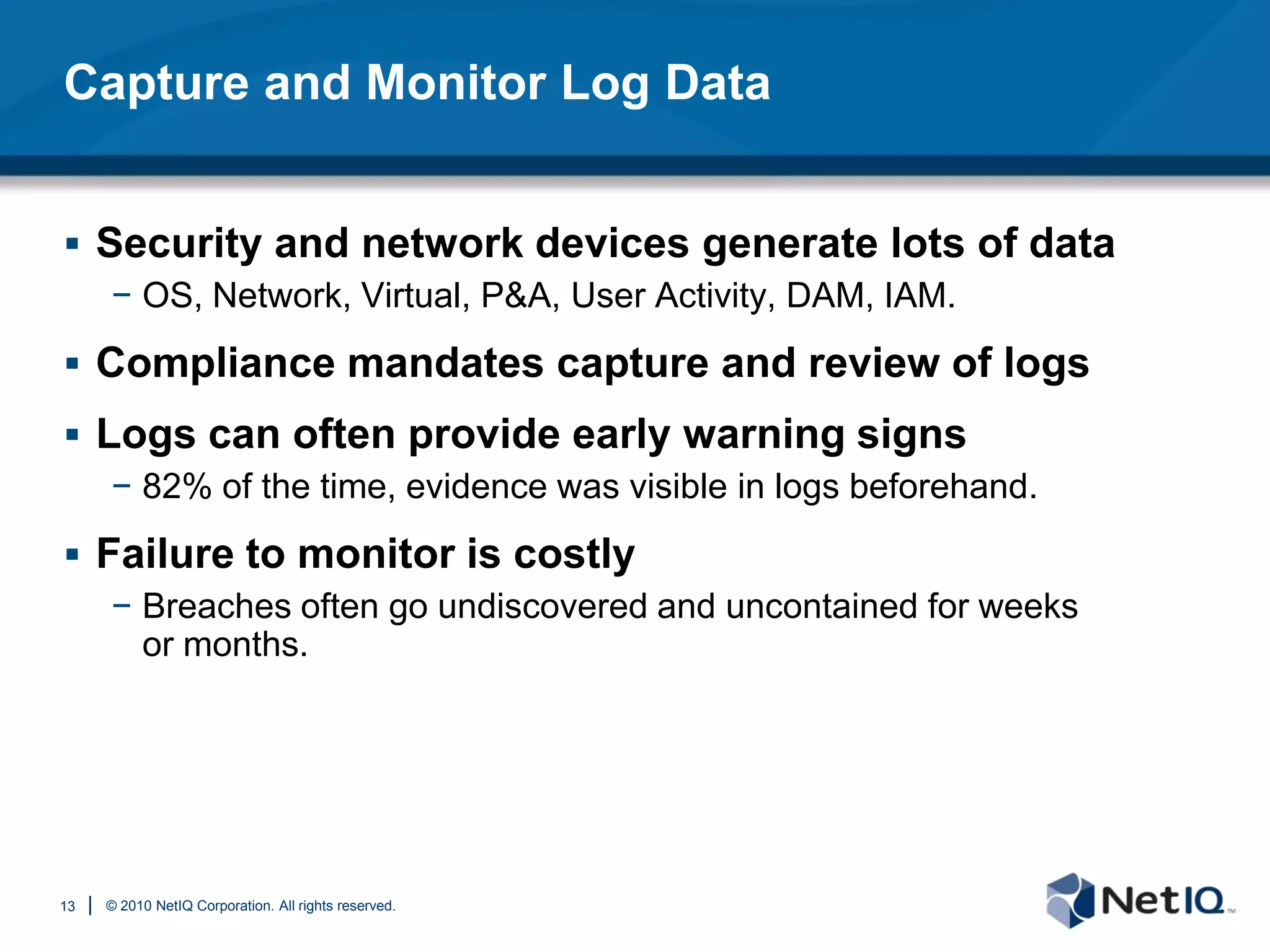 Capture and Monitor Log Data

▪ Security and network devices generate lots of data

– OS, Network, Virtual, P&A, User Activity, DAM, IAM.

▪ Compliance mandates capture and review of logs

▪ Logs can often provide early warning signs

– 82% of the time, evidence was visible in logs beforehand.

▪ Failure to monitor is costly

– Breaches often go undiscovered and uncontained for weeks or months.

13 | © 2010 NetIQ Corporation. All rights reserved.

NetIQ™